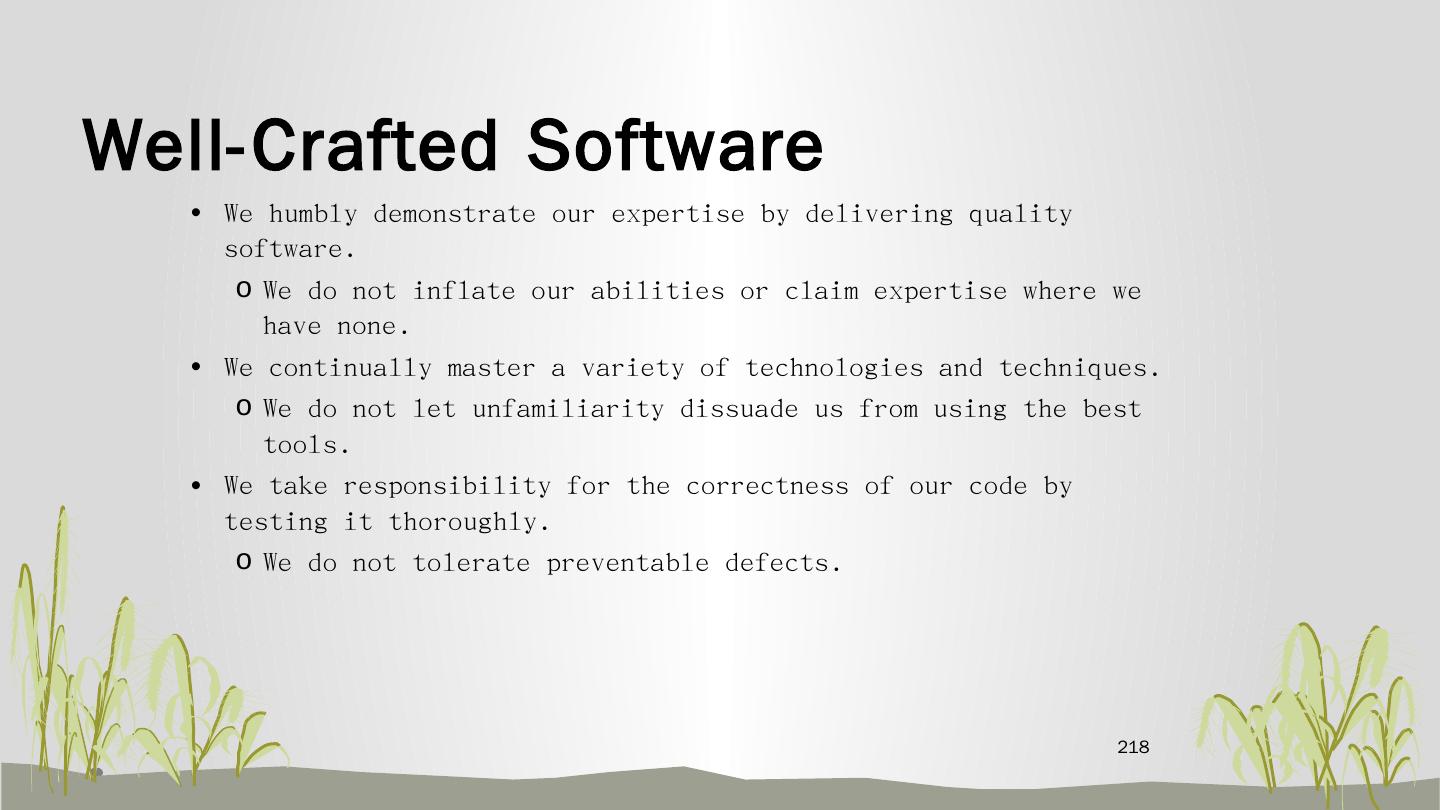 Well-Crafted Software

• We humbly demonstrate our expertise by delivering quality software.
  o We do not inflate our abilities or claim expertise where we have none.
• We continually master a variety of technologies and techniques.
  o We do not let unfamiliarity dissuade us from using the best tools.
• We take responsibility for the correctness of our code by testing it thoroughly.
  o We do not tolerate preventable defects.

218